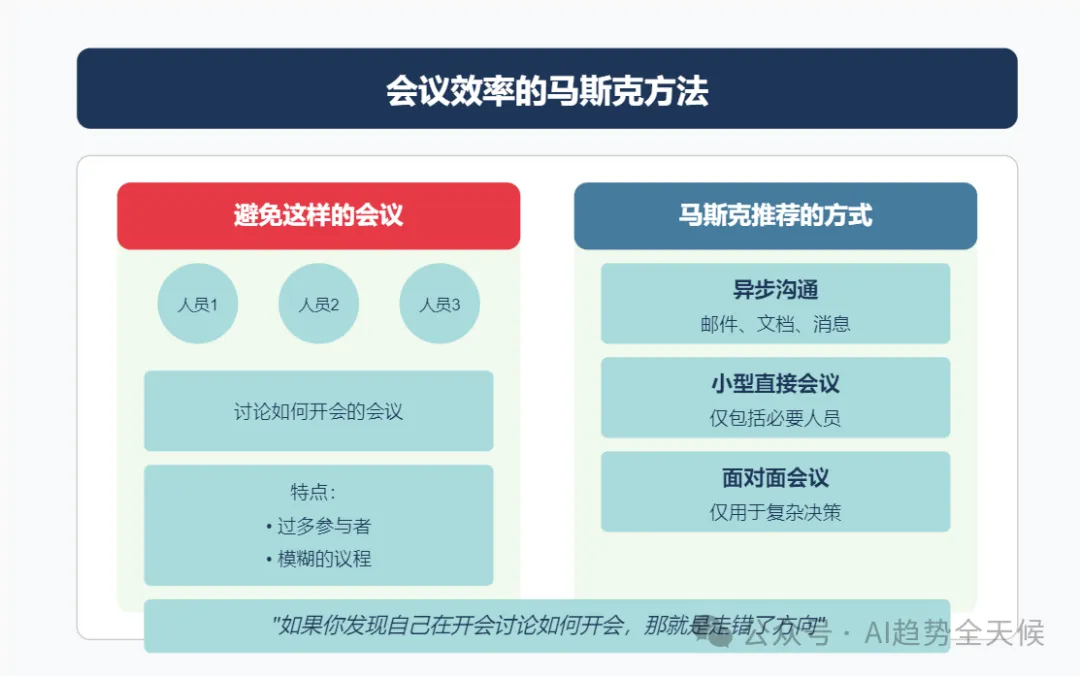 会议效率的马斯克方法

避免这样的会议

人员1

人员2

人员3

讨论如何开会的会议

特点：
• 过多参与者
• 模糊的议程

马斯克推荐的方式

异步沟通
邮件、文档、消息

小型直接会议
仅包括必要人员

面对面会议
仅用于复杂决策

"如果你发现自己在开会讨论如何开会，那就是走错了方向"

公众号 · AI趋势全天候